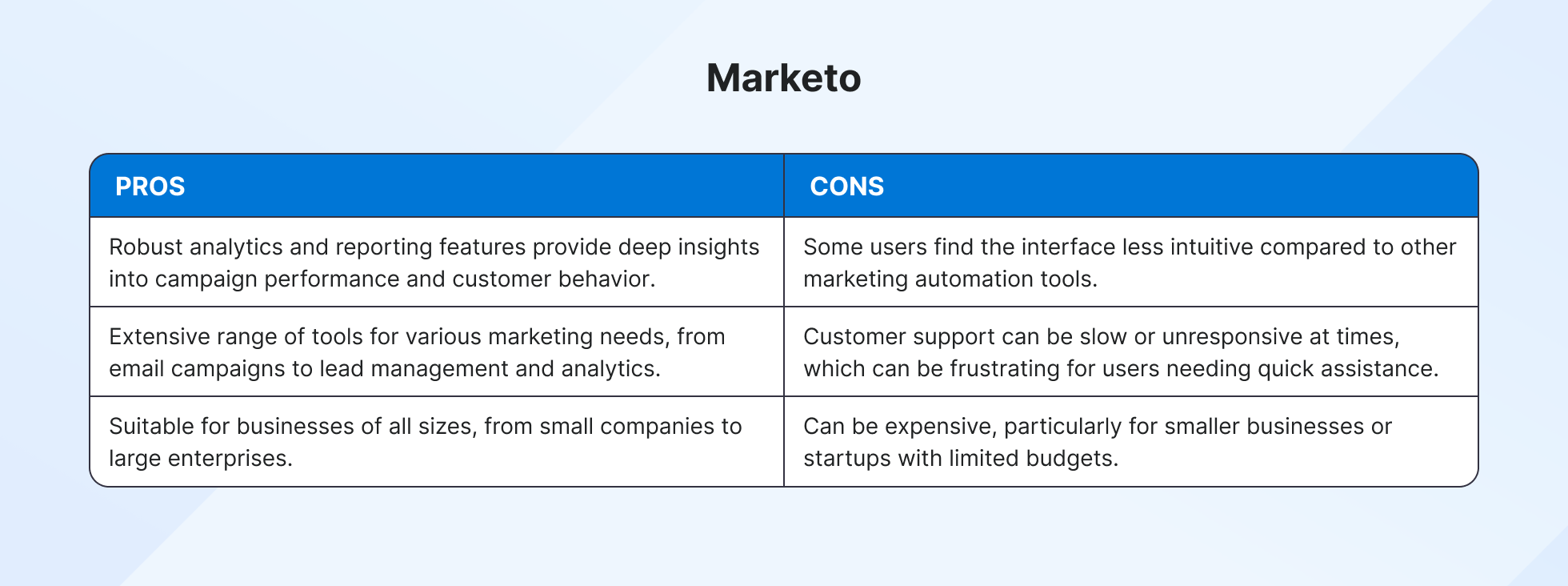 Marketo

| PROS | CONS |
|---|---|
| Robust analytics and reporting features provide deep insights into campaign performance and customer behavior. | Some users find the interface less intuitive compared to other marketing automation tools. |
| Extensive range of tools for various marketing needs, from email campaigns to lead management and analytics. | Customer support can be slow or unresponsive at times, which can be frustrating for users needing quick assistance. |
| Suitable for businesses of all sizes, from small companies to large enterprises. | Can be expensive, particularly for smaller businesses or startups with limited budgets. |